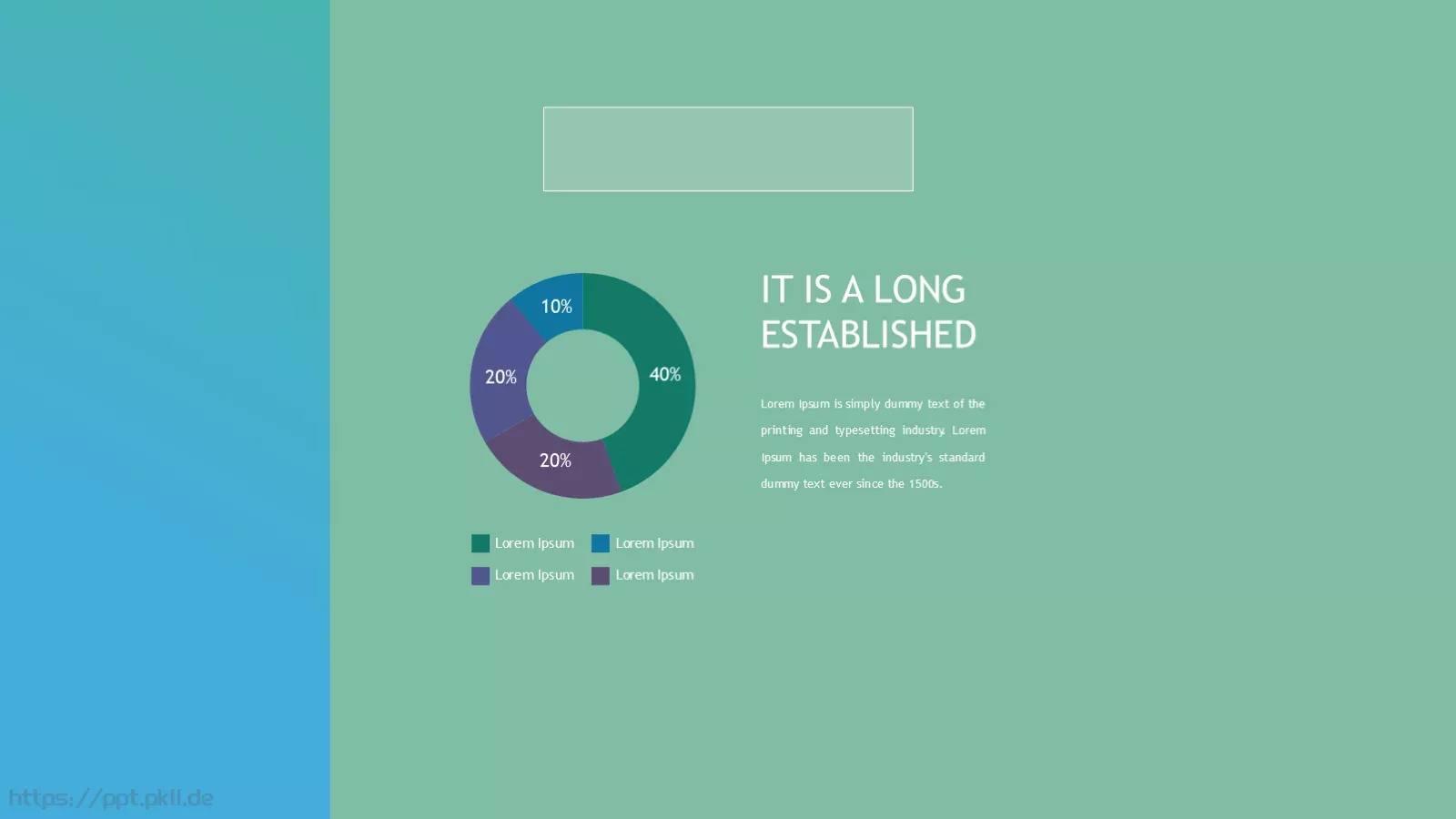 10%

20%

40%

20%

Lorem Ipsum
Lorem Ipsum
Lorem Ipsum
Lorem Ipsum

IT IS A LONG ESTABLISHED

Lorem Ipsum is simply dummy text of the printing and typesetting industry. Lorem Ipsum has been the industry's standard dummy text ever since the 1500s.

https://ppt.pkll.de